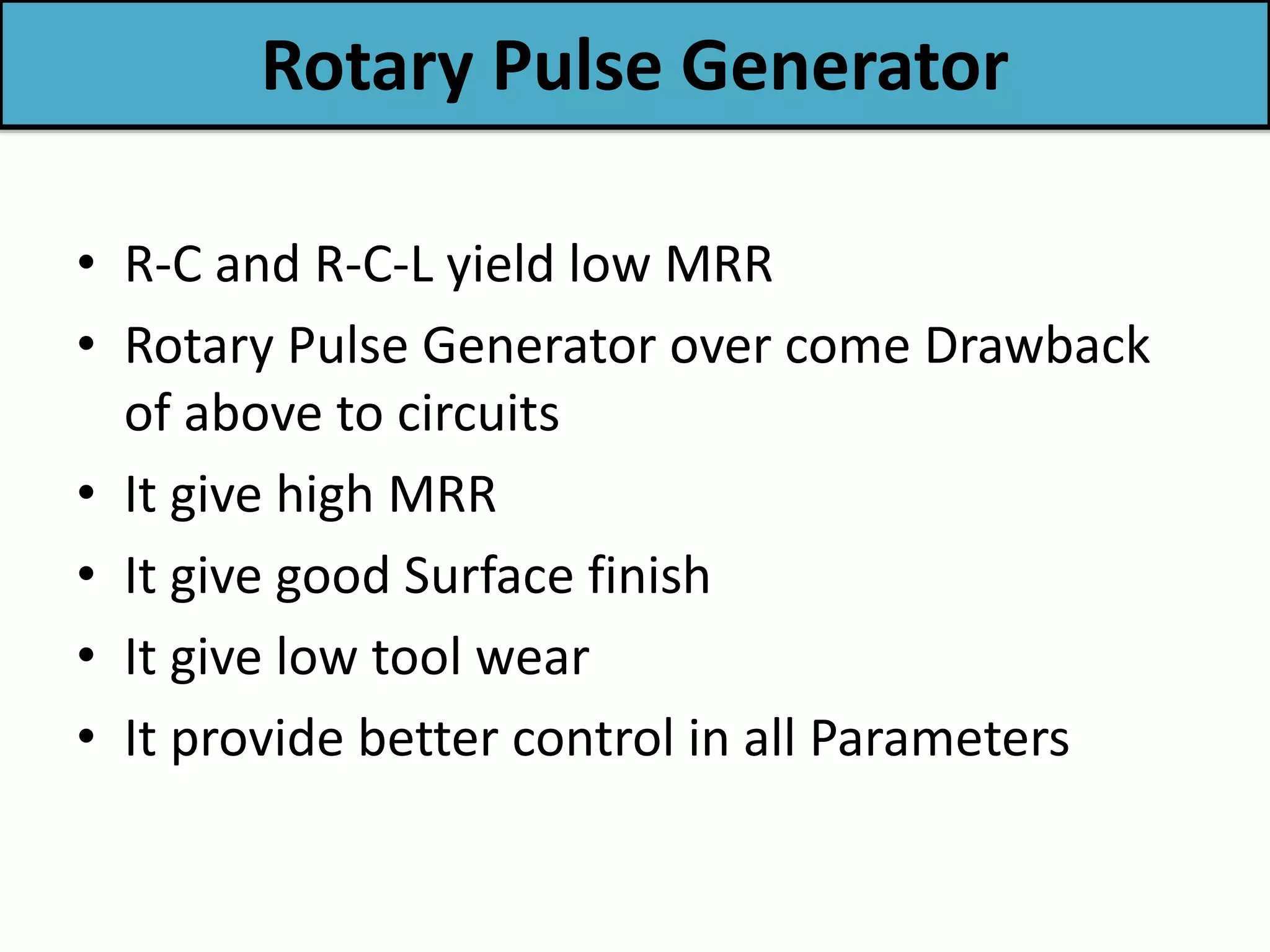 Rotary Pulse Generator

• R-C and R-C-L yield low MRR
• Rotary Pulse Generator over come Drawback of above to circuits
• It give high MRR
• It give good Surface finish
• It give low tool wear
• It provide better control in all Parameters